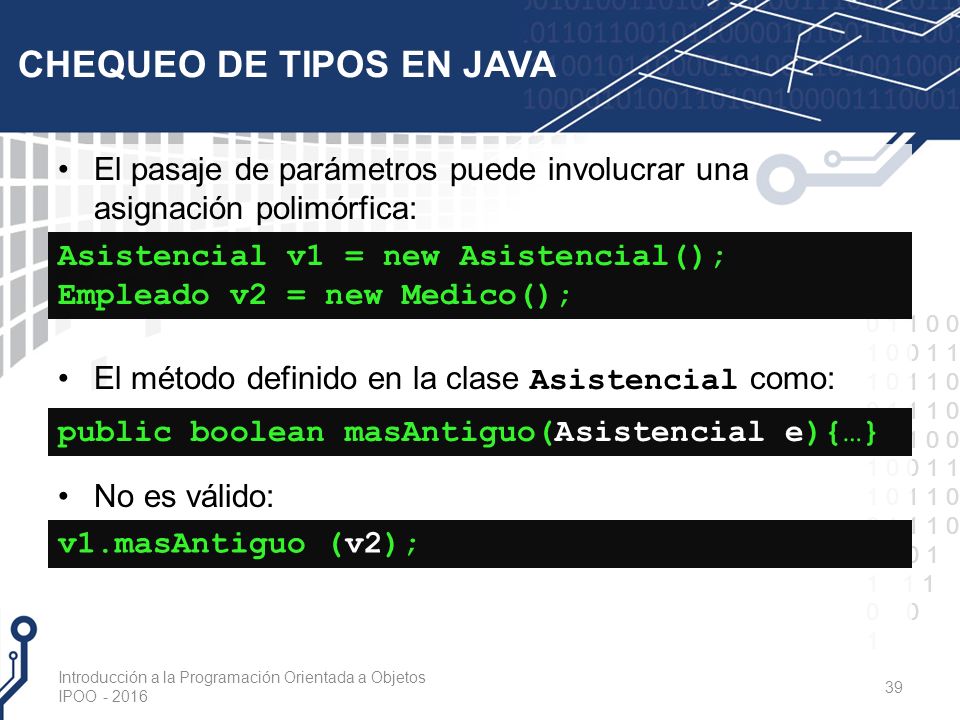 CHEQUEO DE TIPOS EN JAVA

• El pasaje de parámetros puede involucrar una asignación polimórfica:

Asistencial v1 = new Asistencial();
Empleado v2 = new Medico();

• El método definido en la clase Asistencial como:

public boolean masAntiguo(Asistencial e){…}

• No es válido:

v1.masAntiguo (v2);

Introducción a la Programación Orientada a Objetos
IPOO - 2016

39